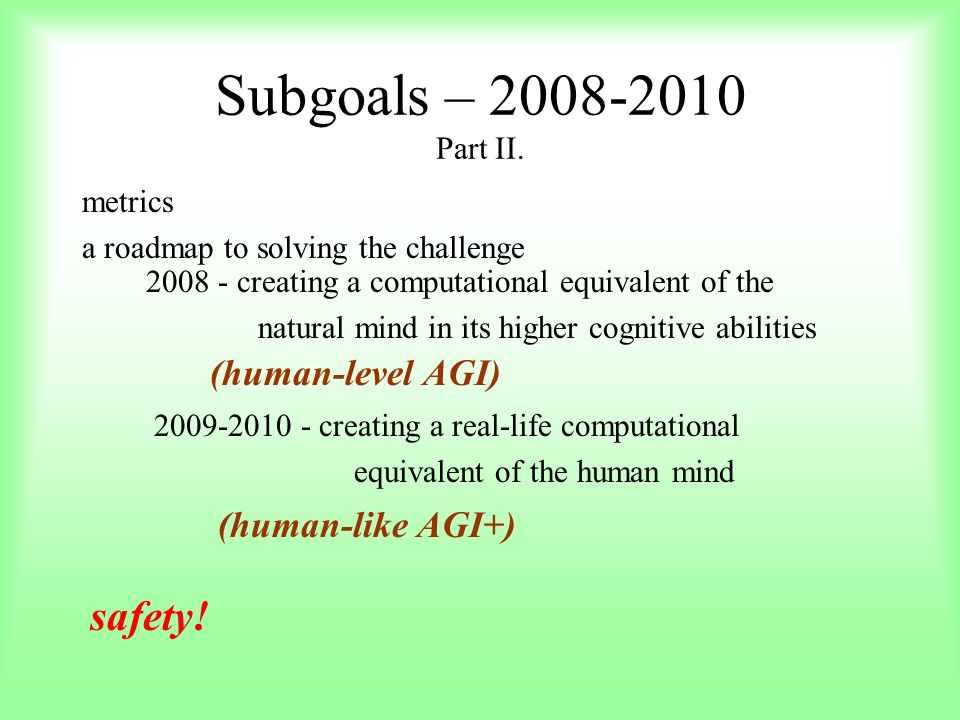 Subgoals – 2008-2010
Part II.

metrics

a roadmap to solving the challenge

2008 - creating a computational equivalent of the natural mind in its higher cognitive abilities

(human-level AGI)

2009-2010 - creating a real-life computational equivalent of the human mind

(human-like AGI+)

safety!